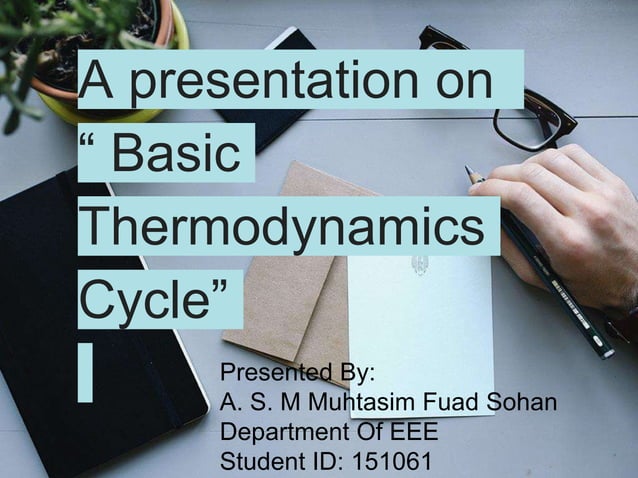 A presentation on
“ Basic Thermodynamics Cycle”

Presented By:
A. S. M Muhtasim Fuad Sohan
Department Of EEE
Student ID: 151061